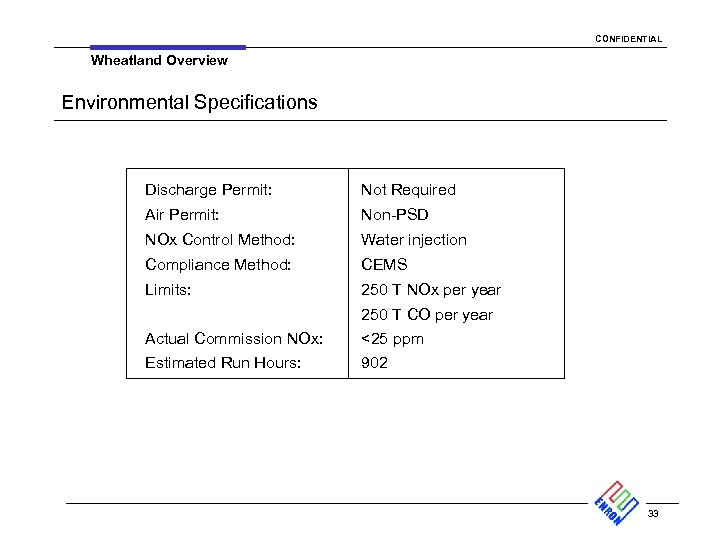 CONFIDENTIAL

Wheatland Overview

Environmental Specifications

| | |
|---|---|
| Discharge Permit: | Not Required |
| Air Permit: | Non-PSD |
| NOx Control Method: | Water injection |
| Compliance Method: | CEMS |
| Limits: | 250 T NOx per year |
| | 250 T CO per year |
| Actual Commission NOx: | <25 ppm |
| Estimated Run Hours: | 902 |

ENRON

33